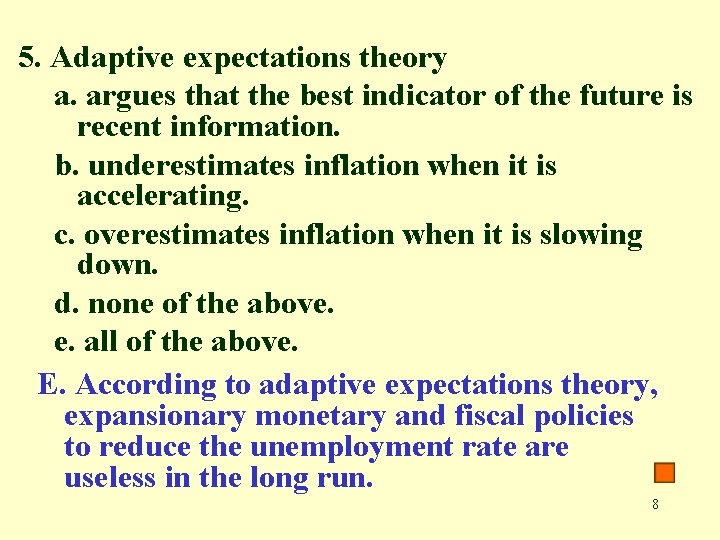 5. Adaptive expectations theory

a. argues that the best indicator of the future is recent information.

b. underestimates inflation when it is accelerating.

c. overestimates inflation when it is slowing down.

d. none of the above.

e. all of the above.

E. According to adaptive expectations theory, expansionary monetary and fiscal policies to reduce the unemployment rate are useless in the long run.

8